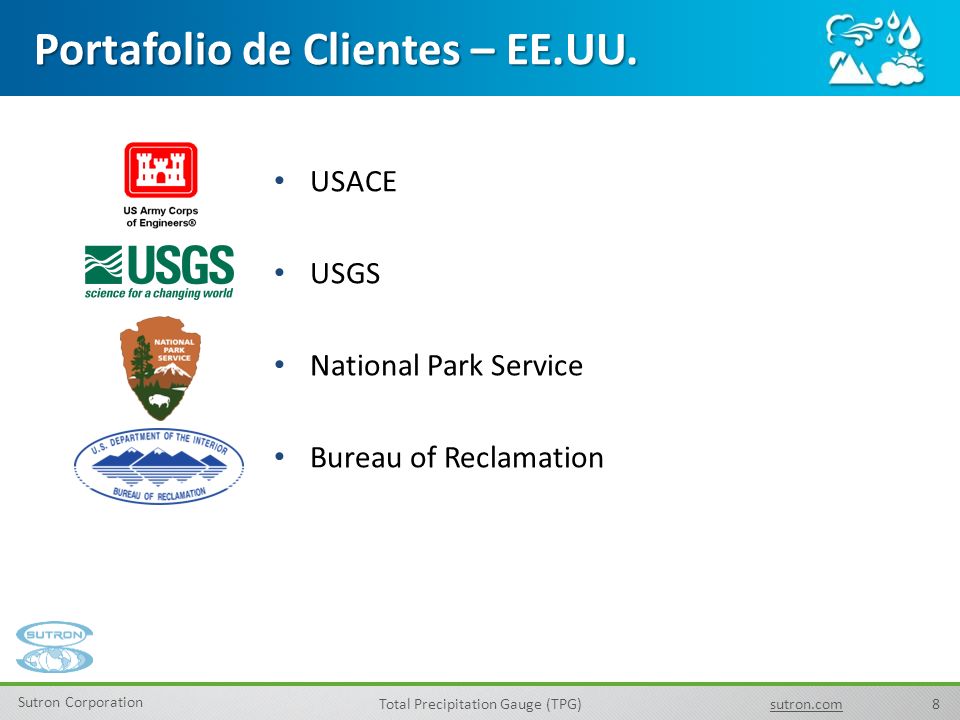 Portafolio de Clientes – EE.UU.

US Army Corps of Engineers®

USGS
science for a changing world

NATIONAL PARK SERVICE

U.S. DEPARTMENT OF THE INTERIOR
BUREAU OF RECLAMATION

• USACE
• USGS
• National Park Service
• Bureau of Reclamation

SUTRON

Sutron Corporation
Total Precipitation Gauge (TPG)
sutron.com
8